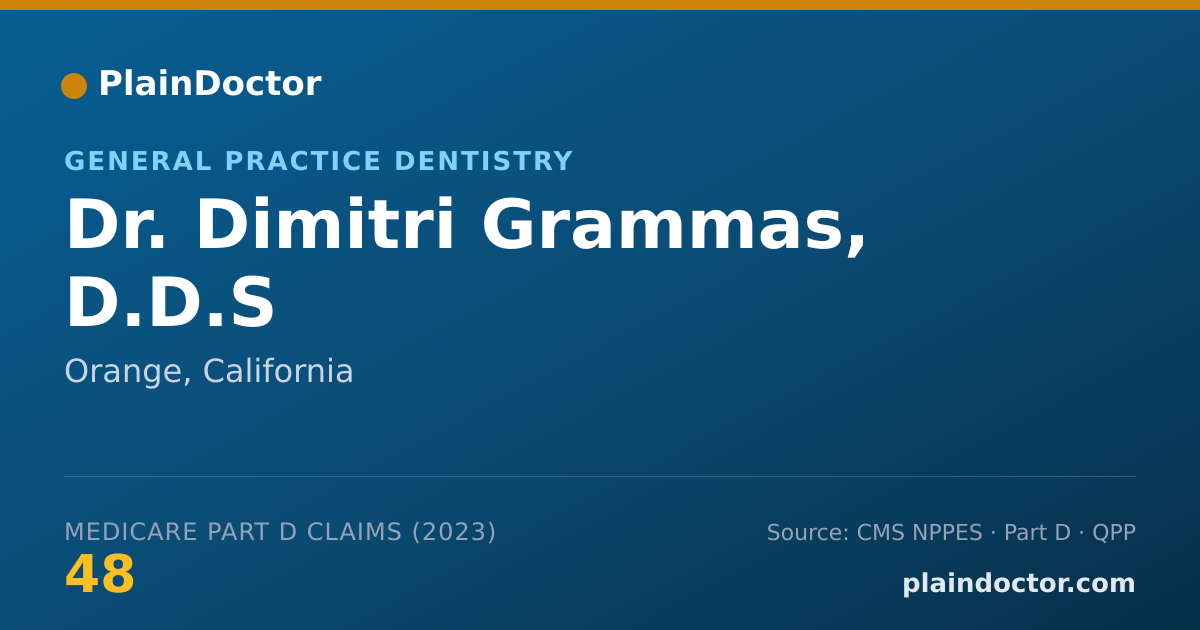 PlainDoctor

GENERAL PRACTICE DENTISTRY

Dr. Dimitri Grammas, D.D.S

Orange, California

MEDICARE PART D CLAIMS (2023)

48

Source: CMS NPPES · Part D · QPP

plaindoctor.com